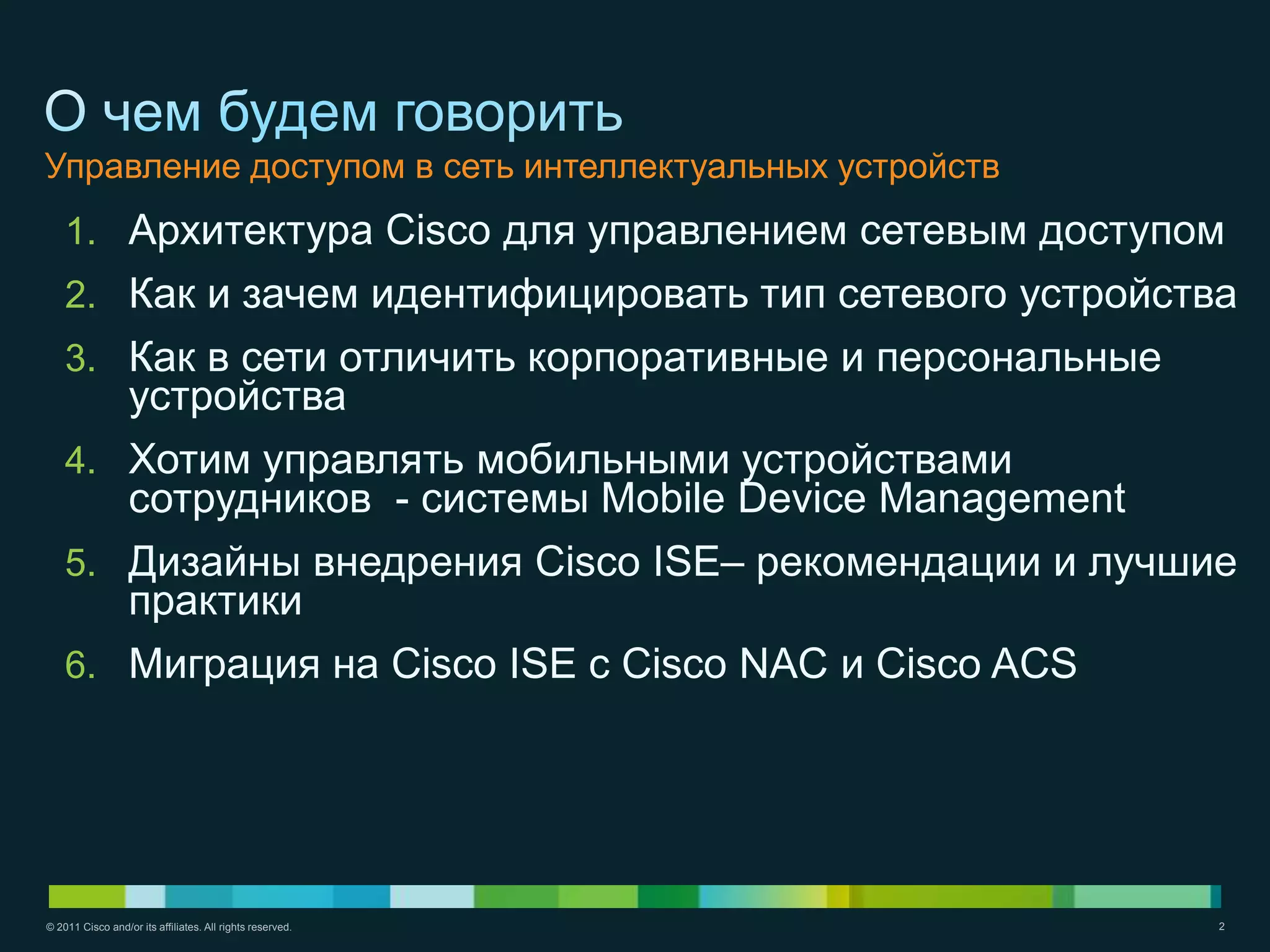 О чем будем говорить
Управление доступом в сеть интеллектуальных устройств

1. Архитектура Cisco для управлением сетевым доступом
2. Как и зачем идентифицировать тип сетевого устройства
3. Как в сети отличить корпоративные и персональные устройства
4. Хотим управлять мобильными устройствами сотрудников - системы Mobile Device Management
5. Дизайны внедрения Cisco ISE– рекомендации и лучшие практики
6. Миграция на Cisco ISE с Cisco NAC и Cisco ACS

© 2011 Cisco and/or its affiliates. All rights reserved.
2